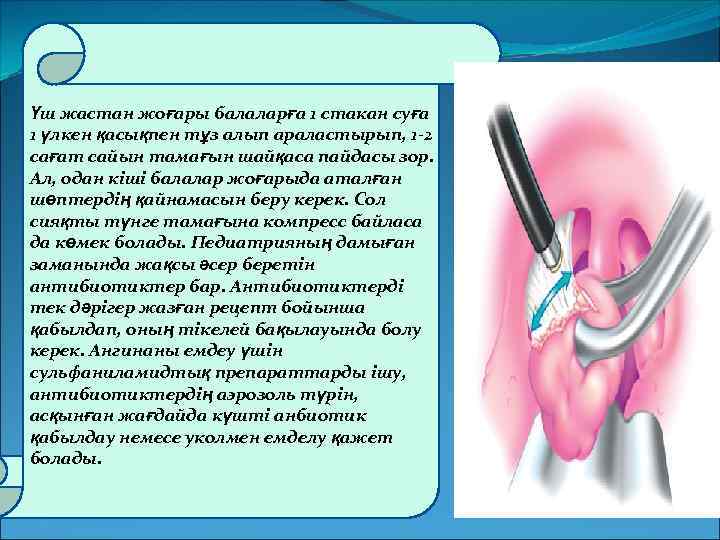 Үш жастан жоғары балаларға 1 стакан суға 1 үлкен қасықпен тұз алып араластырып, 1-2 сағат сайын тамағын шайқаса пайдасы зор. Ал, одан кіші балалар жоғарыда аталған шөптердің қайнамасын беру керек. Сол сияқты түнге тамағына компресс байласа да көмек болады. Педиатрияның дамыған заманында жақсы әсер беретін антибиотиктер бар. Антибиотиктерді тек дәрігер жазған рецепт бойынша қабылдап, оның тікелей бақылауында болу керек. Ангинаны емдеу үшін сульфаниламидтық препараттарды ішу, антибиотиктердің аэрозоль түрін, асқынған жағдайда күшті анбиотик қабылдау немесе уколмен емделу қажет болады.